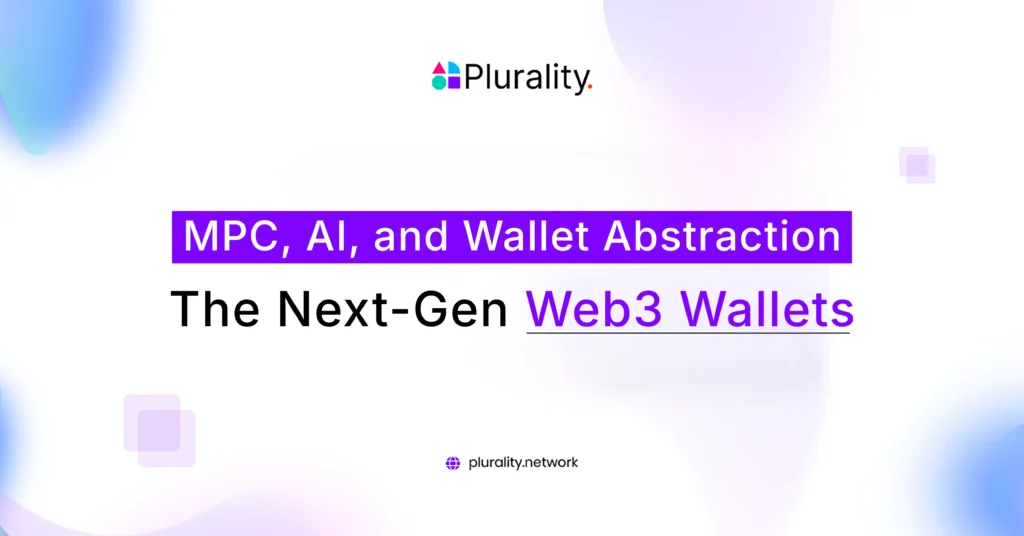 Plurality.

MPC, AI, and Wallet Abstraction
The Next-Gen Web3 Wallets

plurality.network